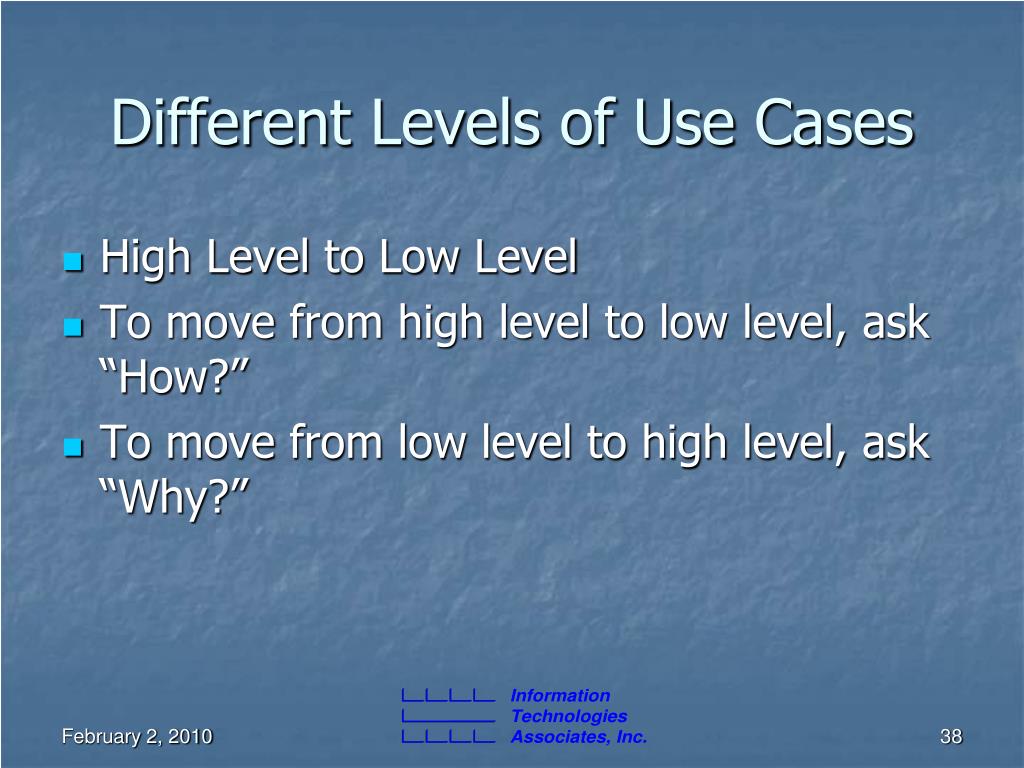 Different Levels of Use Cases

- High Level to Low Level
- To move from high level to low level, ask “How?”
- To move from low level to high level, ask “Why?”

February 2, 2010

Information
Technologies
Associates, Inc.

38